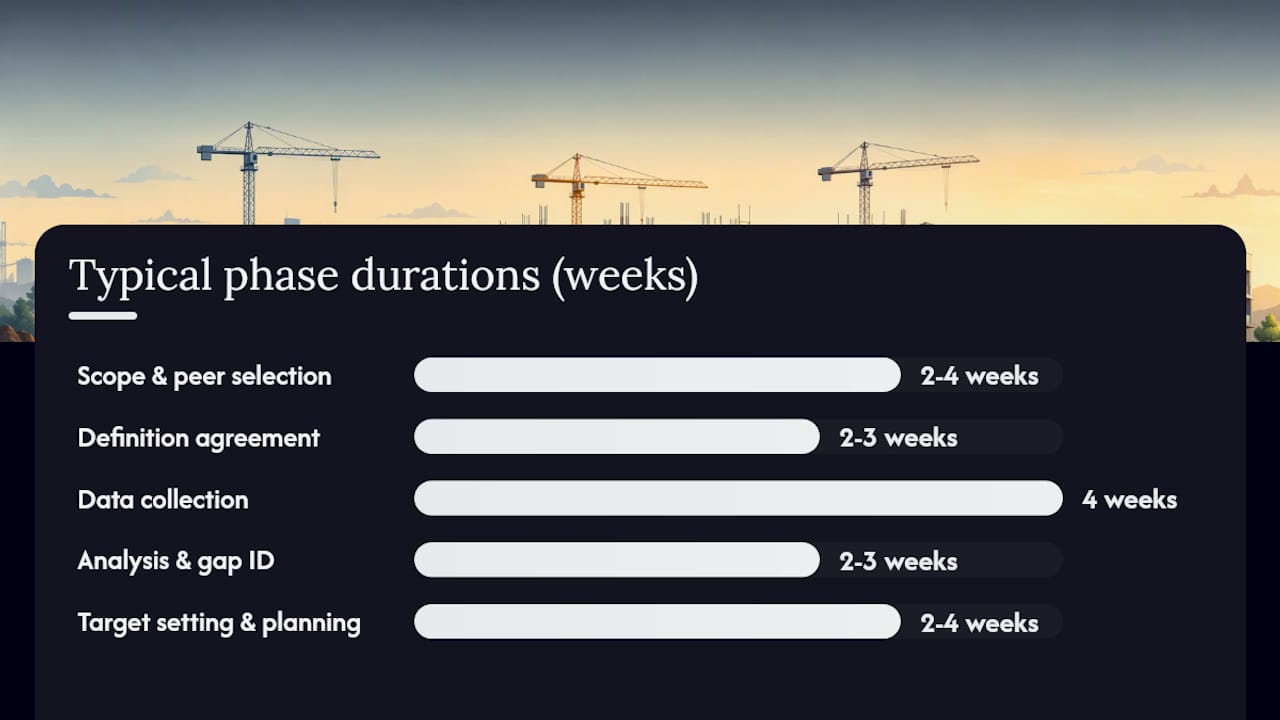 Typical phase durations (weeks)

Scope & peer selection 2-4 weeks

Definition agreement 2-3 weeks

Data collection 4 weeks

Analysis & gap ID 2-3 weeks

Target setting & planning 2-4 weeks